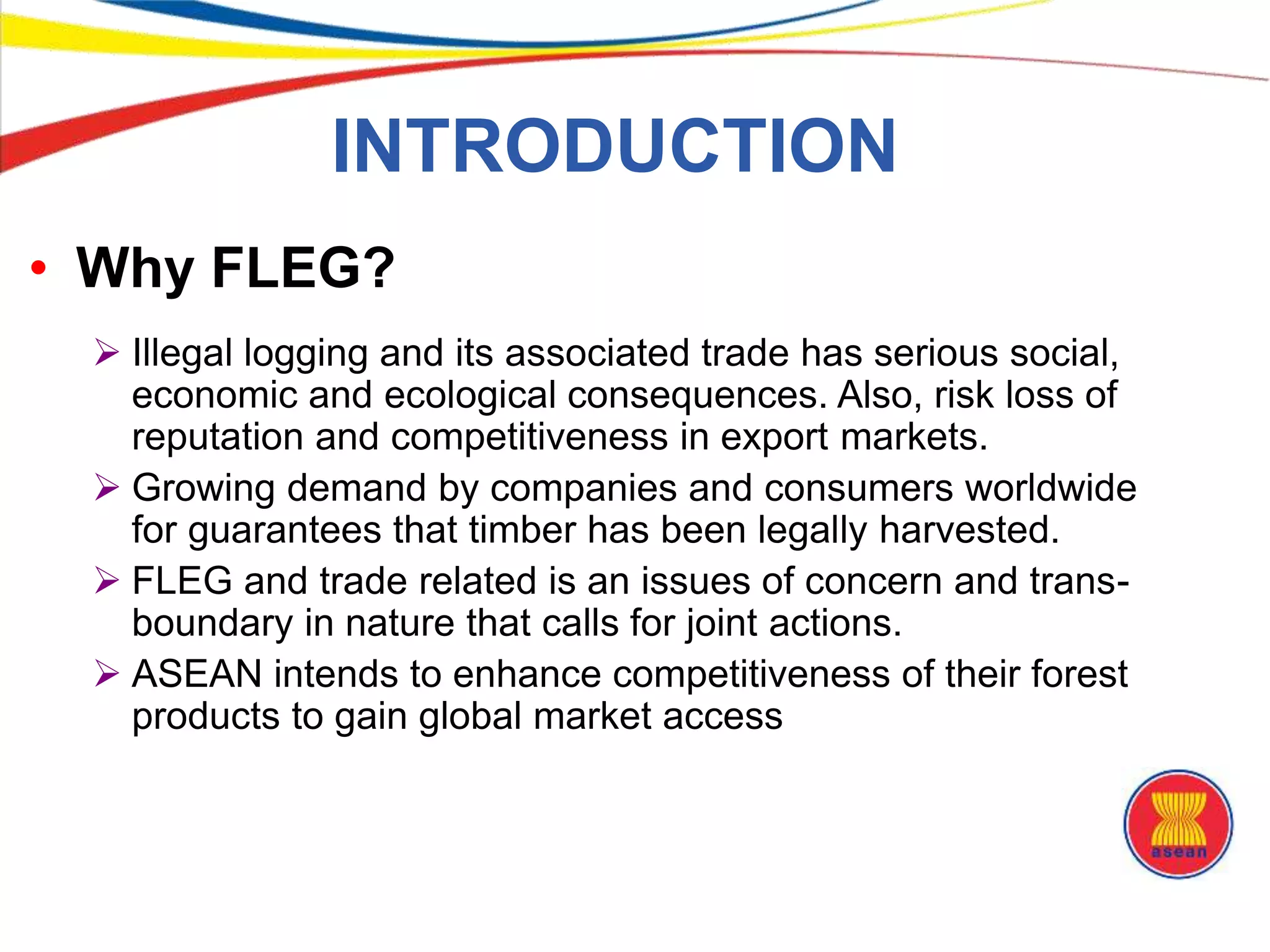 INTRODUCTION

• Why FLEG?

➢ Illegal logging and its associated trade has serious social, economic and ecological consequences. Also, risk loss of reputation and competitiveness in export markets.

➢ Growing demand by companies and consumers worldwide for guarantees that timber has been legally harvested.

➢ FLEG and trade related is an issues of concern and trans-boundary in nature that calls for joint actions.

➢ ASEAN intends to enhance competitiveness of their forest products to gain global market access

asean